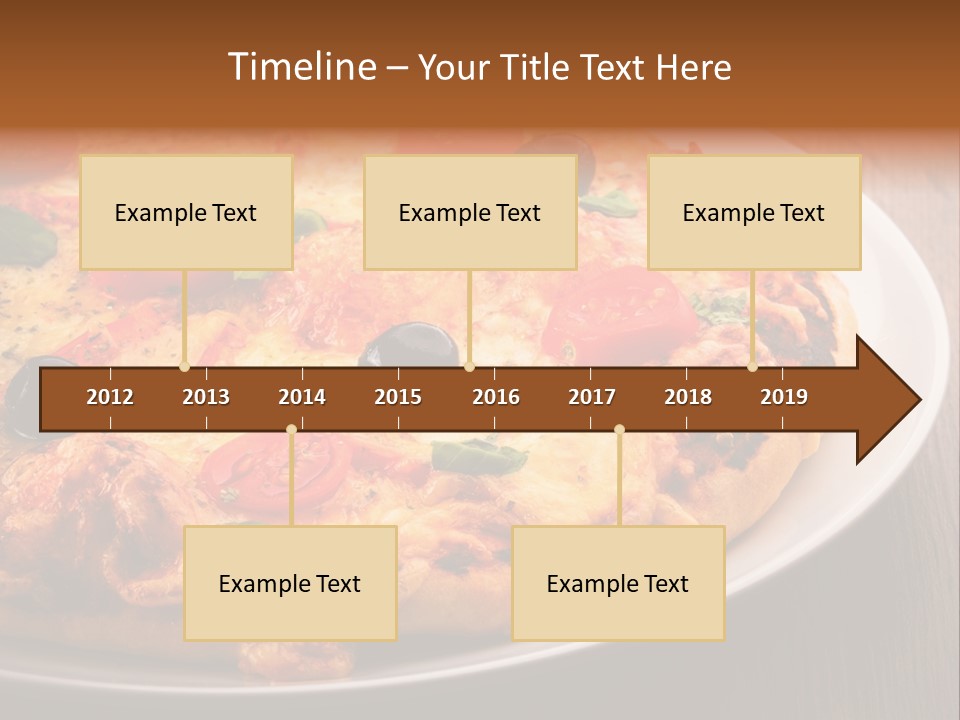 Timeline – Your Title Text Here

Example Text

Example Text

Example Text

2012 2013 2014 2015 2016 2017 2018 2019

Example Text

Example Text